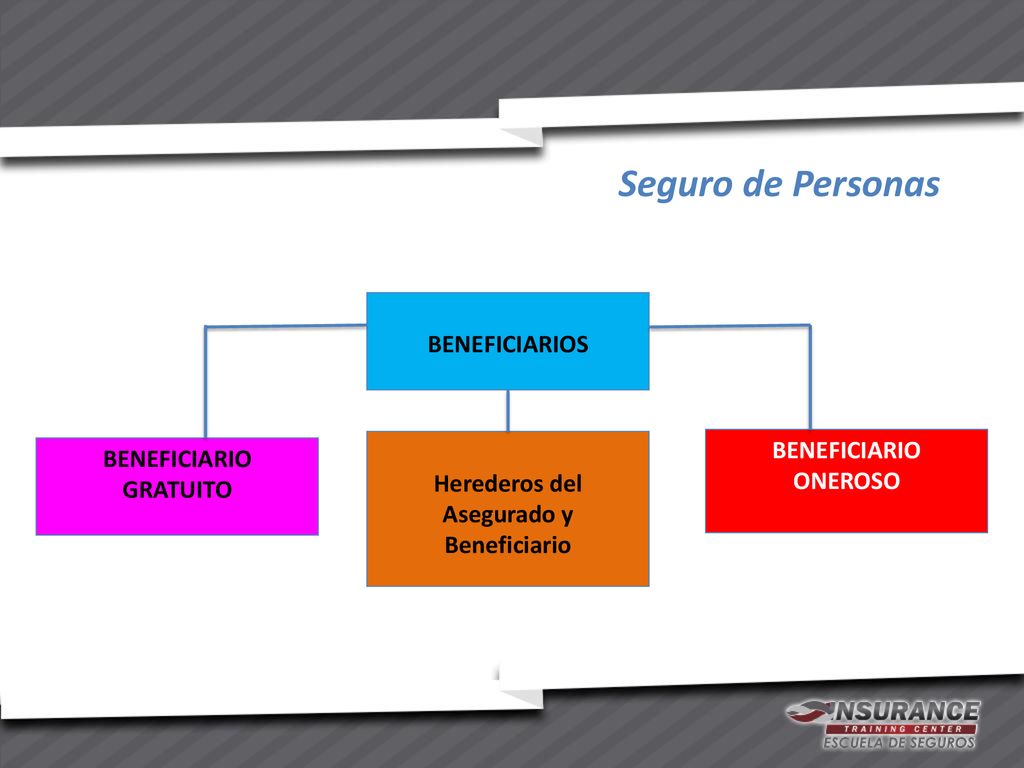 Seguro de Personas

BENEFICIARIOS

BENEFICIARIO GRATUITO

Herederos del Asegurado y Beneficiario

BENEFICIARIO ONEROSO

INSURANCE
TRAINING CENTER
ESCUELA DE SEGUROS